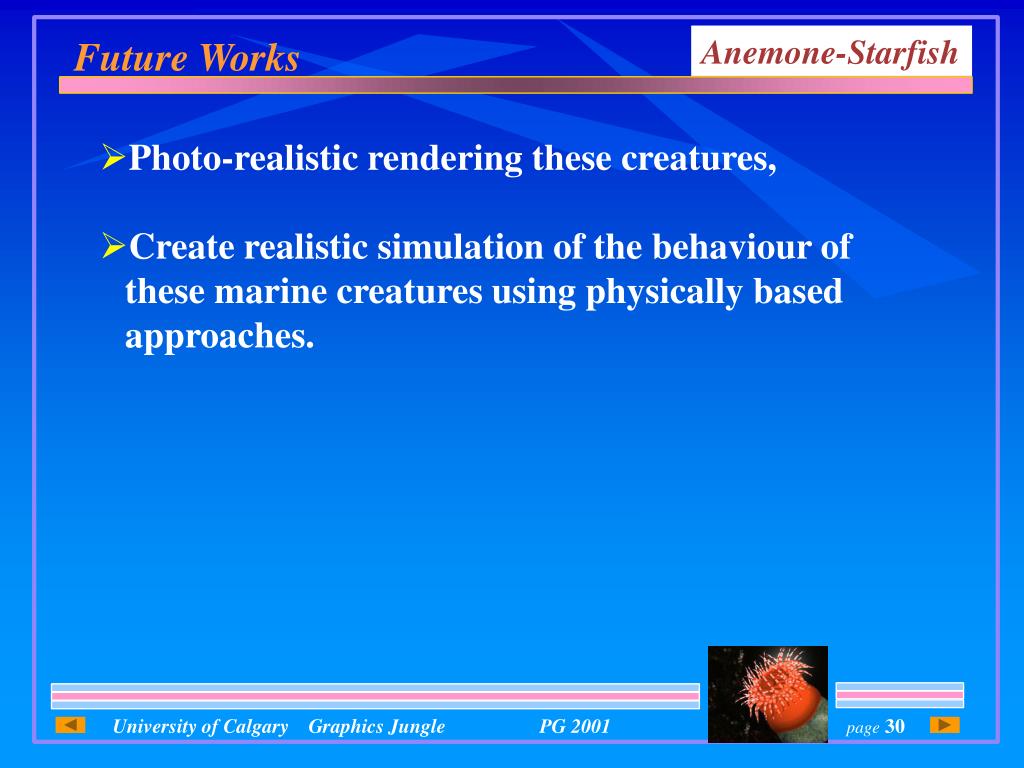 Future Works

Anemone-Starfish

➢Photo-realistic rendering these creatures,

➢Create realistic simulation of the behaviour of these marine creatures using physically based approaches.

University of Calgary Graphics Jungle PG 2001

page 30